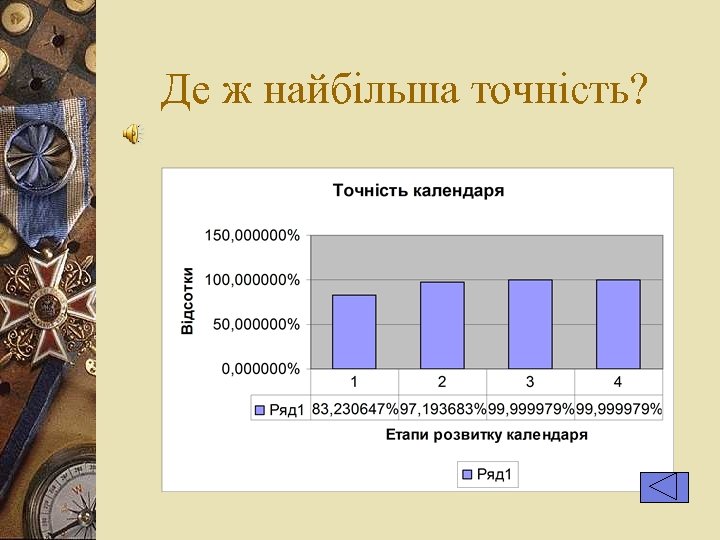 Де ж найбільша точність?

Точність календаря

Відсотки

150,000000%
100,000000%
50,000000%
0,000000%

| | 1 | 2 | 3 | 4 |
|---|---|---|---|---|
| Ряд1 | 83,230647% | 97,193683% | 99,999979% | 99,999979% |

Етапи розвитку календаря

Ряд1